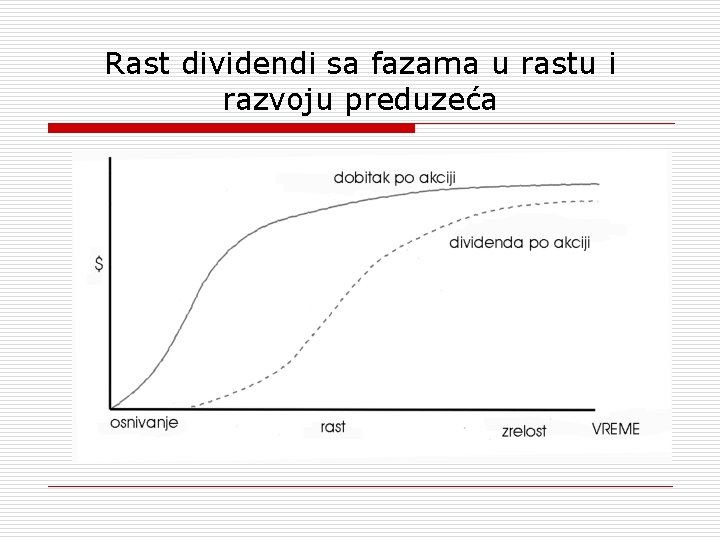 Rast dividendi sa fazama u rastu i razvoju preduzeća

dobitak po akciji

dividenda po akciji

$

osnivanje

rast

zrelost

VREME